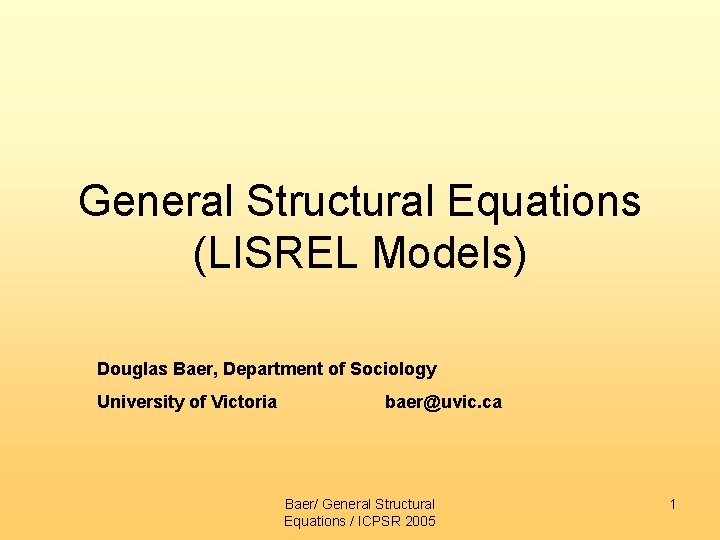 General Structural Equations (LISREL Models)

Douglas Baer, Department of Sociology

University of Victoria baer@uvic.ca

Baer/ General Structural Equations / ICPSR 2005

1